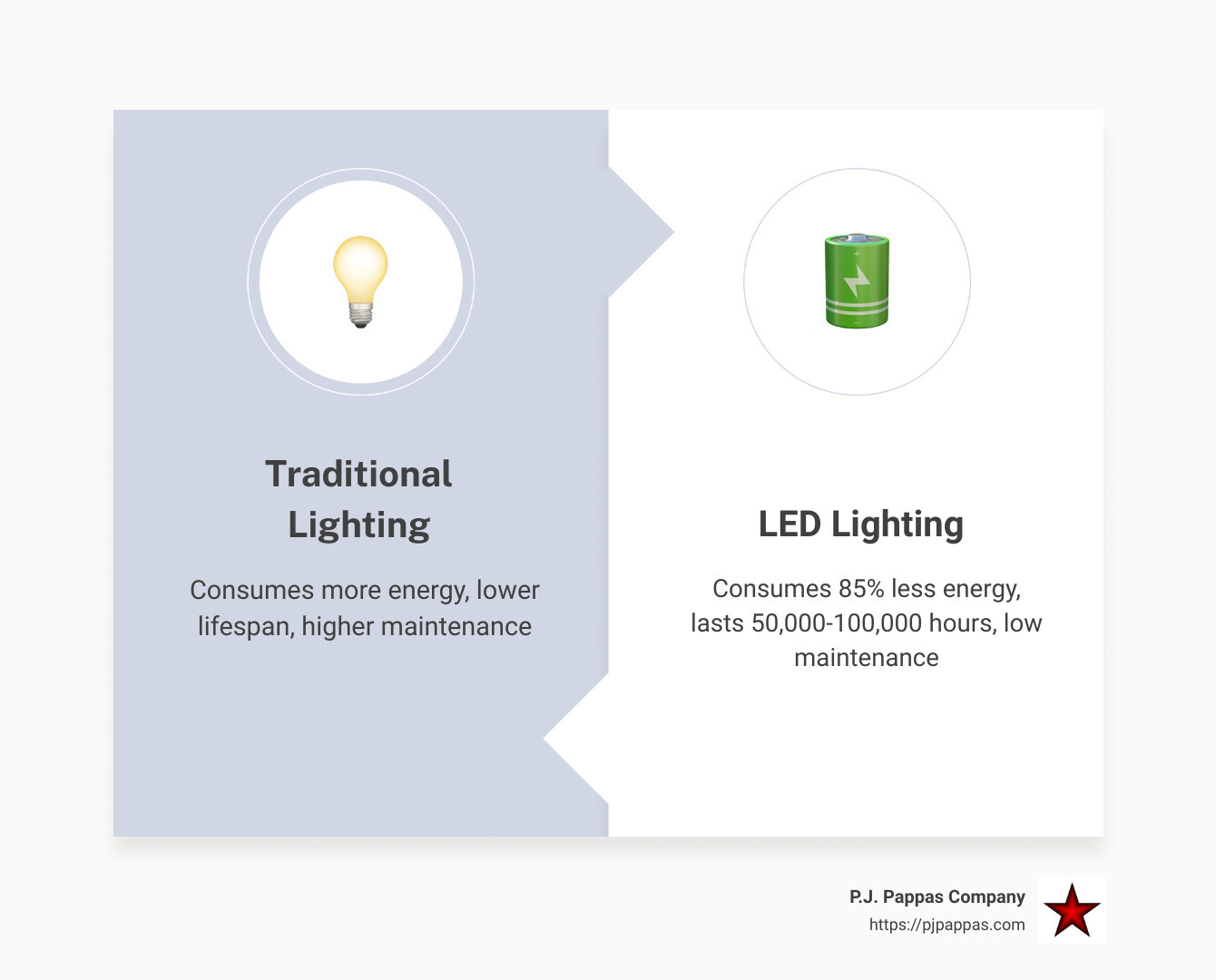 Traditional Lighting

Consumes more energy, lower lifespan, higher maintenance

LED Lighting

Consumes 85% less energy, lasts 50,000-100,000 hours, low maintenance

P.J. Pappas Company
https://pjpappas.com